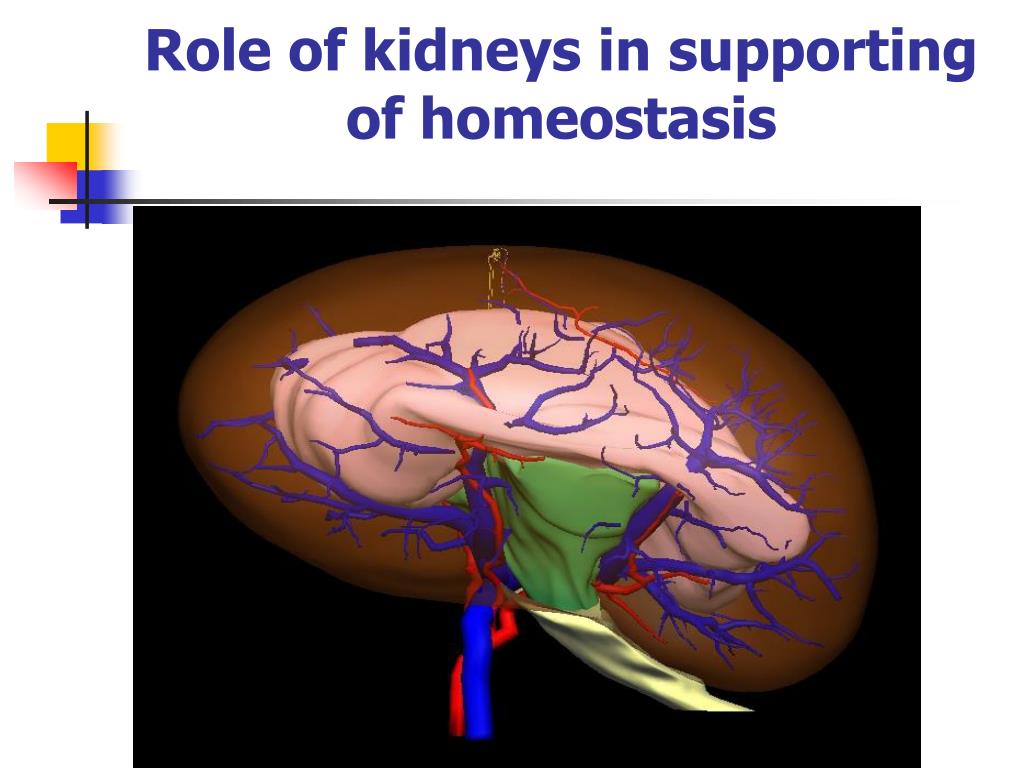 Role of kidneys in supporting of homeostasis